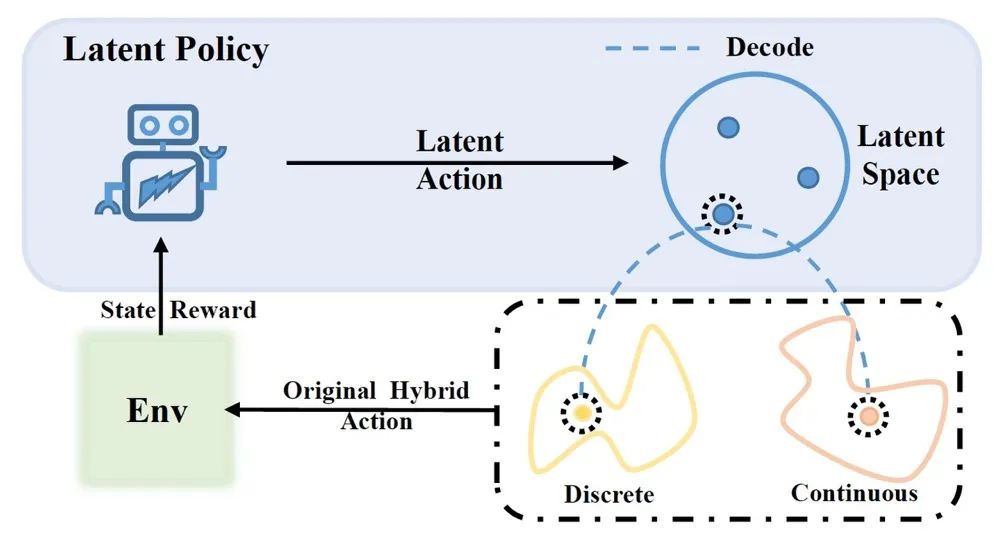 Latent Policy

Decode

Latent Action

Latent Space

State Reward

Env

Original Hybrid Action

Discrete

Continuous